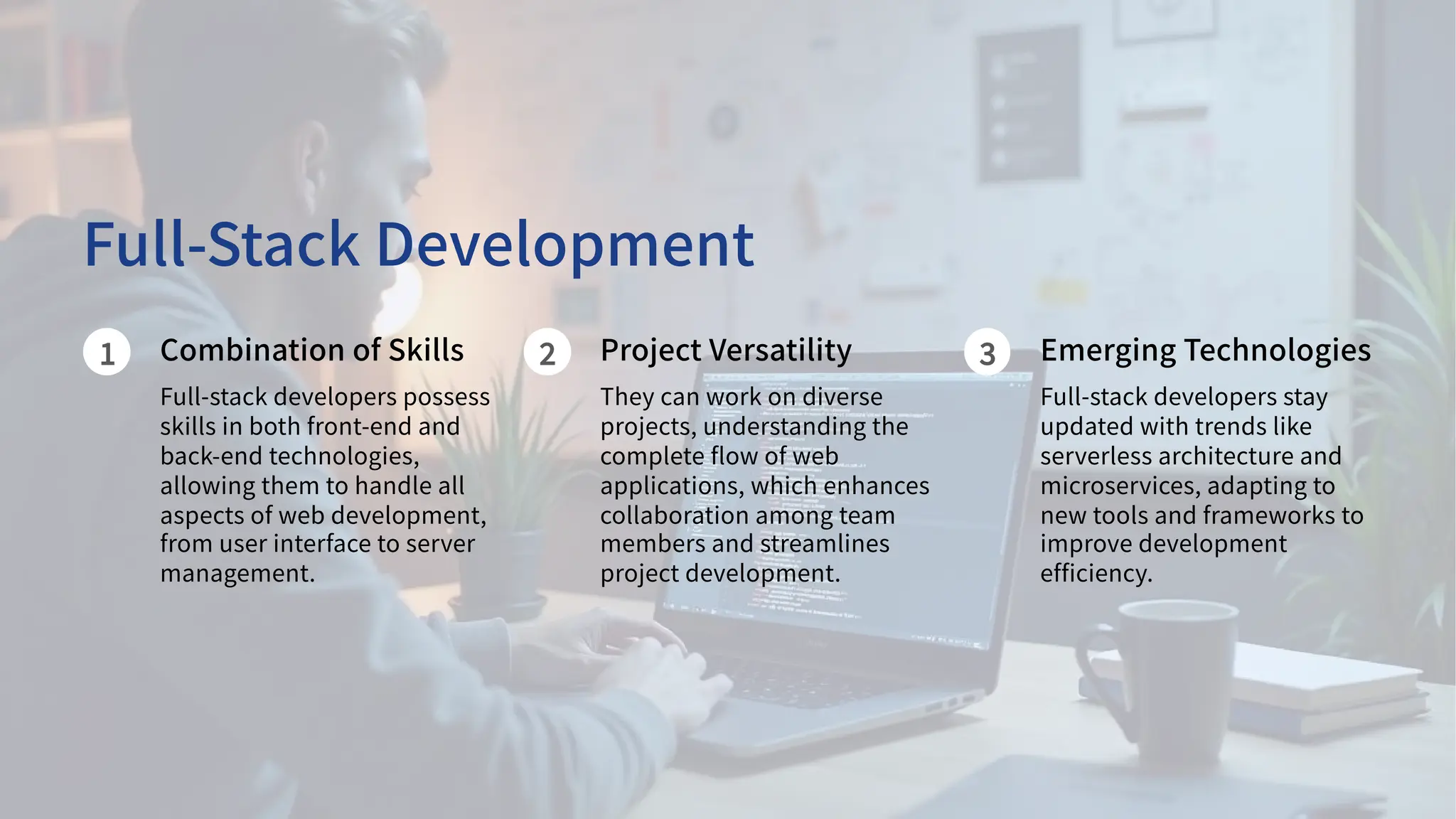 Full-Stack Development

1

Combination of Skills

Full-stack developers possess skills in both front-end and back-end technologies, allowing them to handle all aspects of web development, from user interface to server management.

2

Project Versatility

They can work on diverse projects, understanding the complete flow of web applications, which enhances collaboration among team members and streamlines project development.

3

Emerging Technologies

Full-stack developers stay updated with trends like serverless architecture and microservices, adapting to new tools and frameworks to improve development efficiency.